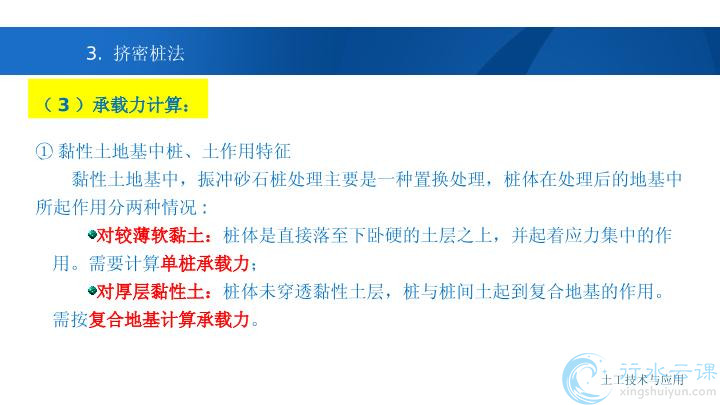 3. 挤密桩法

（3）承载力计算：

① 黏性土地基中桩、土作用特征

黏性土地基中，振冲砂石桩处理主要是一种置换处理，桩体在处理后的地基中所起作用分两种情况：

对较薄软黏土：桩体是直接落至下卧硬的土层之上，并起着应力集中的作用。需要计算单桩承载力；

对厚层黏性土：桩体未穿透黏性土层，桩与桩间土起到复合地基的作用。需按复合地基计算承载力。

土工技术与应用

行水云课
xingshuiyun.com